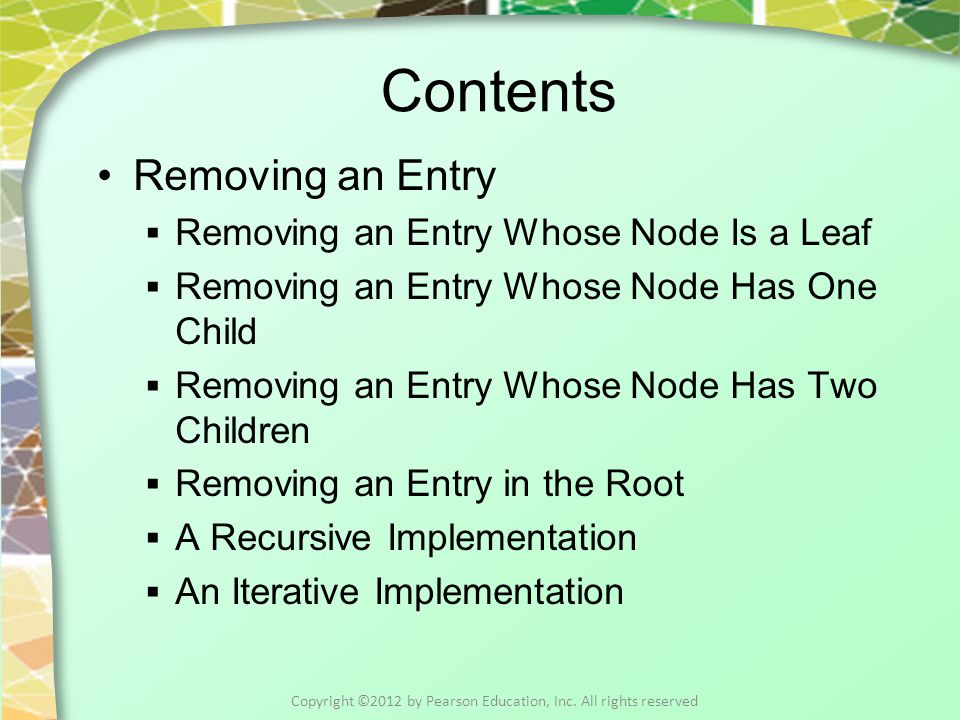 Contents

• Removing an Entry
▪ Removing an Entry Whose Node Is a Leaf
▪ Removing an Entry Whose Node Has One Child
▪ Removing an Entry Whose Node Has Two Children
▪ Removing an Entry in the Root
▪ A Recursive Implementation
▪ An Iterative Implementation

Copyright ©2012 by Pearson Education, Inc. All rights reserved